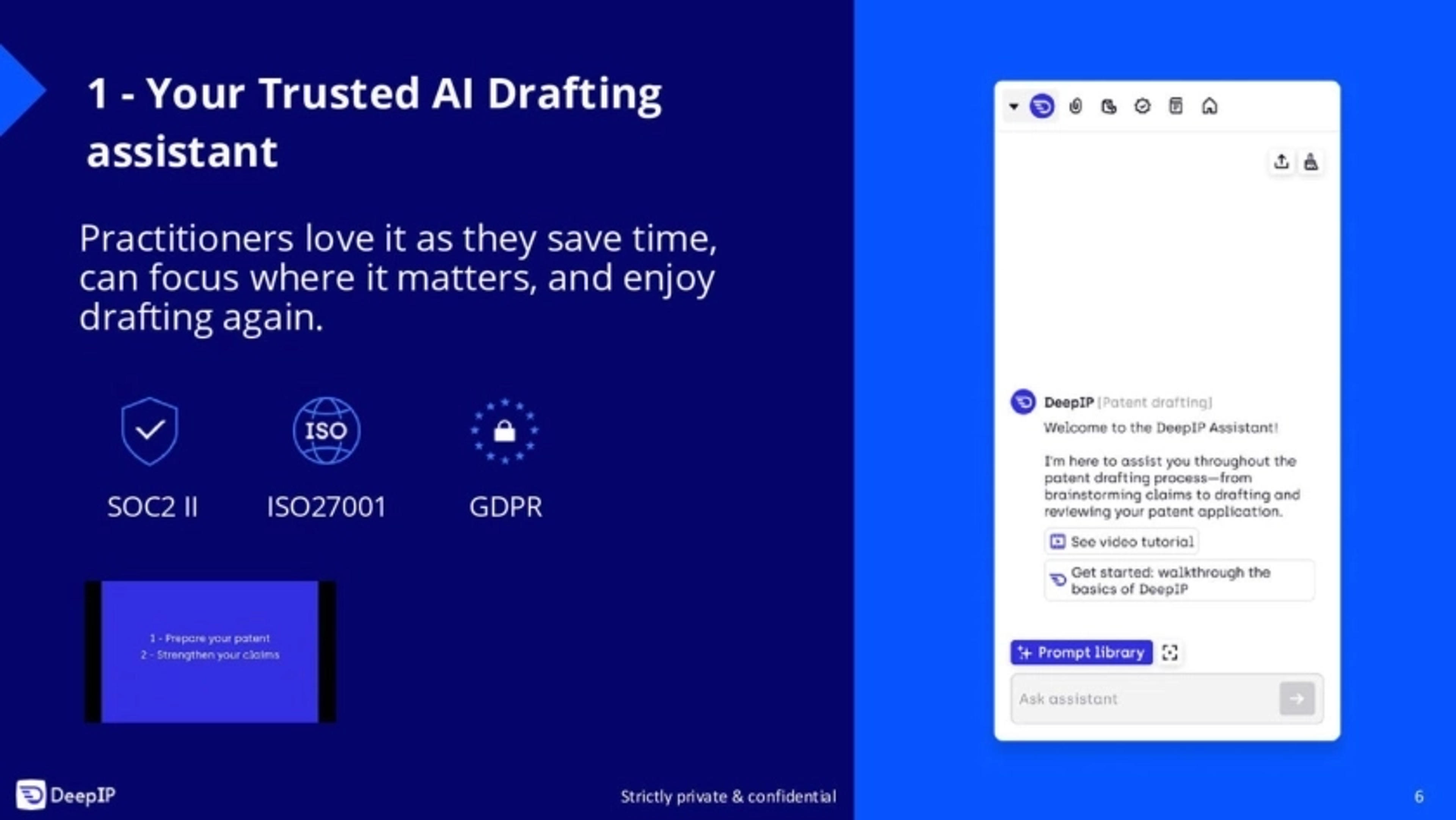 1 - Your Trusted AI Drafting assistant

Practitioners love it as they save time, can focus where it matters, and enjoy drafting again.

ISO

SOC2 II

ISO27001

GDPR

1 - Prepare your patent
2 - Strengthen your claims

DeepIP [Patent drafting]
Welcome to the DeepIP Assistant!

I'm here to assist you throughout the patent drafting process—from brainstorming claims to drafting and reviewing your patent application.

See video tutorial

Get started: walkthrough the basics of DeepIP

Prompt library

Ask assistant

DeepIP

Strictly private & confidential

6